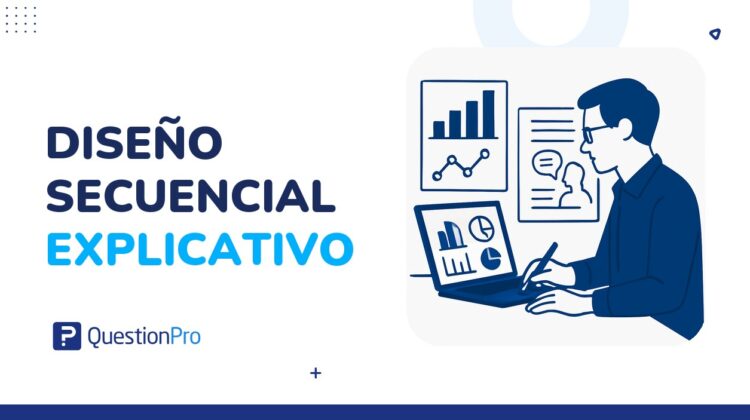 DISEÑO SECUENCIAL EXPLICATIVO

QuestionPro